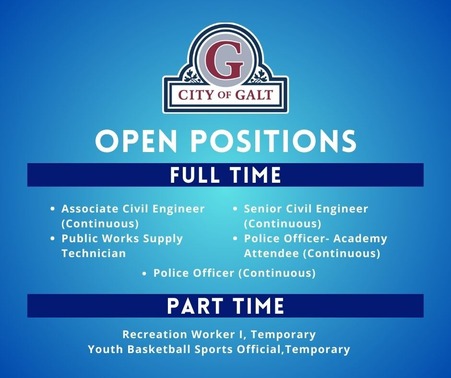 G
CITY OF GALT

OPEN POSITIONS

FULL TIME

• Associate Civil Engineer (Continuous)
• Public Works Supply Technician

• Senior Civil Engineer (Continuous)
• Police Officer- Academy Attendee (Continuous)

• Police Officer (Continuous)

PART TIME

Recreation Worker I, Temporary
Youth Basketball Sports Official,Temporary